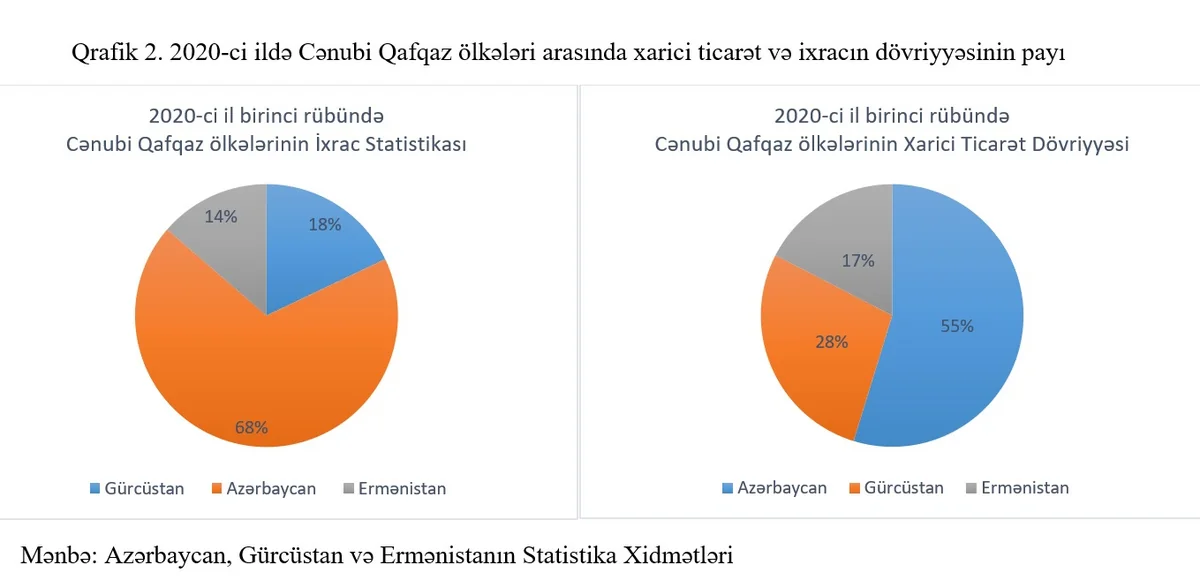 Qrafik 2. 2020-ci ildə Cənubi Qafqaz ölkələri arasında xarici ticarət və ixracın dövriyyəsinin payı

2020-ci il birinci rübündə
Cənubi Qafqaz ölkələrinin İxrac Statistikası

14%
18%
68%

Gürcüstan
Azərbaycan
Ermənistan

2020-ci il birinci rübündə
Cənubi Qafqaz ölkələrinin Xarici Ticarət Dövriyyəsi

17%
28%
55%

Azərbaycan
Gürcüstan
Ermənistan

Mənbə: Azərbaycan, Gürcüstan və Ermənistanın Statistika Xidmətləri